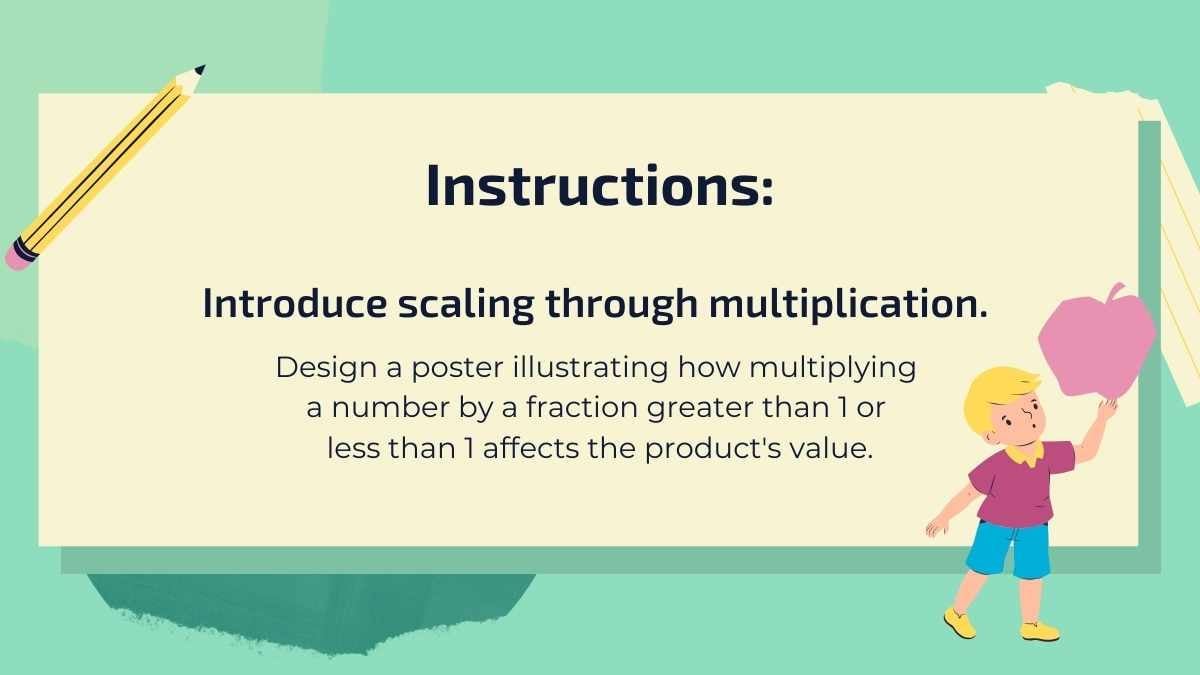 Instructions:

Introduce scaling through multiplication.

Design a poster illustrating how multiplying a number by a fraction greater than 1 or less than 1 affects the product's value.